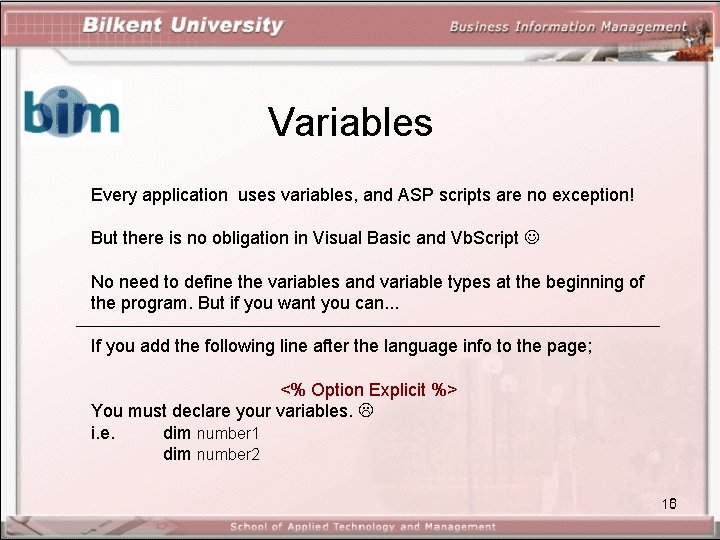 Bilkent University

Business Information Management

bim

Variables

Every application uses variables, and ASP scripts are no exception!

But there is no obligation in Visual Basic and VbScript ☺

No need to define the variables and variable types at the beginning of the program. But if you want you can...

If you add the following line after the language info to the page;

<% Option Explicit %>

You must declare your variables. ☹

i.e. dim number1
dim number2

16

School of Applied Technology and Management